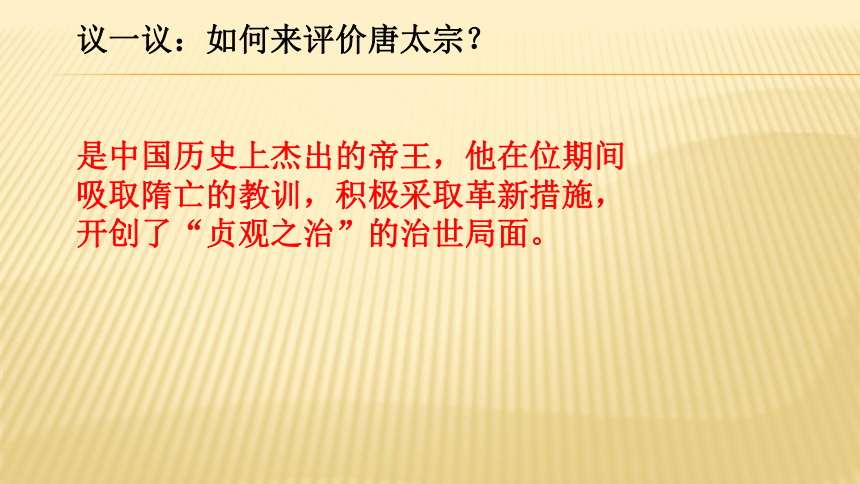 议一议：如何来评价唐太宗？

是中国历史上杰出的帝王，他在位期间吸取隋亡的教训，积极采取革新措施，开创了“贞观之治”的治世局面。